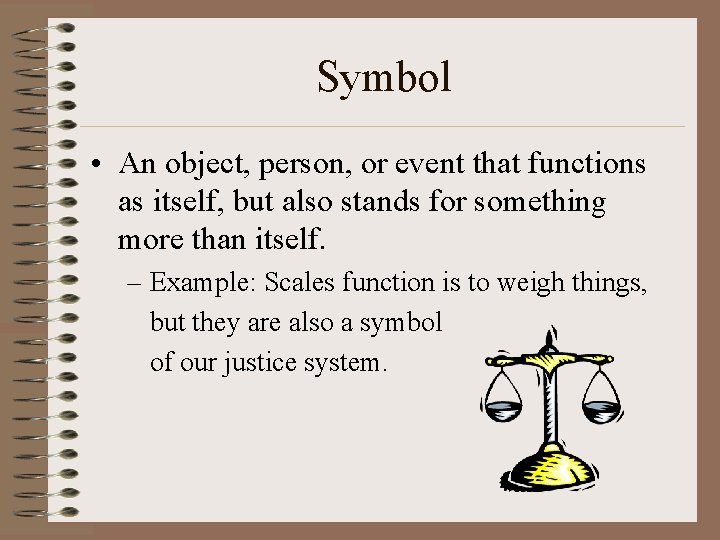 Symbol

• An object, person, or event that functions as itself, but also stands for something more than itself.

– Example: Scales function is to weigh things, but they are also a symbol of our justice system.